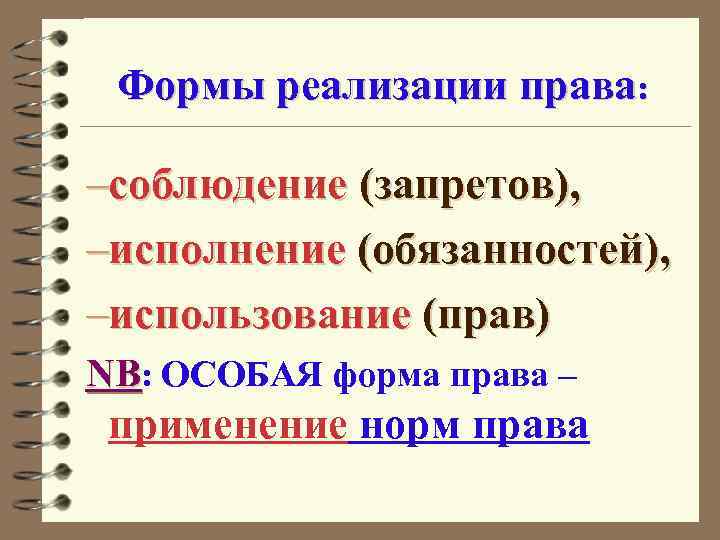 Формы реализации права:

–соблюдение (запретов),
–исполнение (обязанностей),
–использование (прав)

NB: ОСОБАЯ форма права – применение норм права